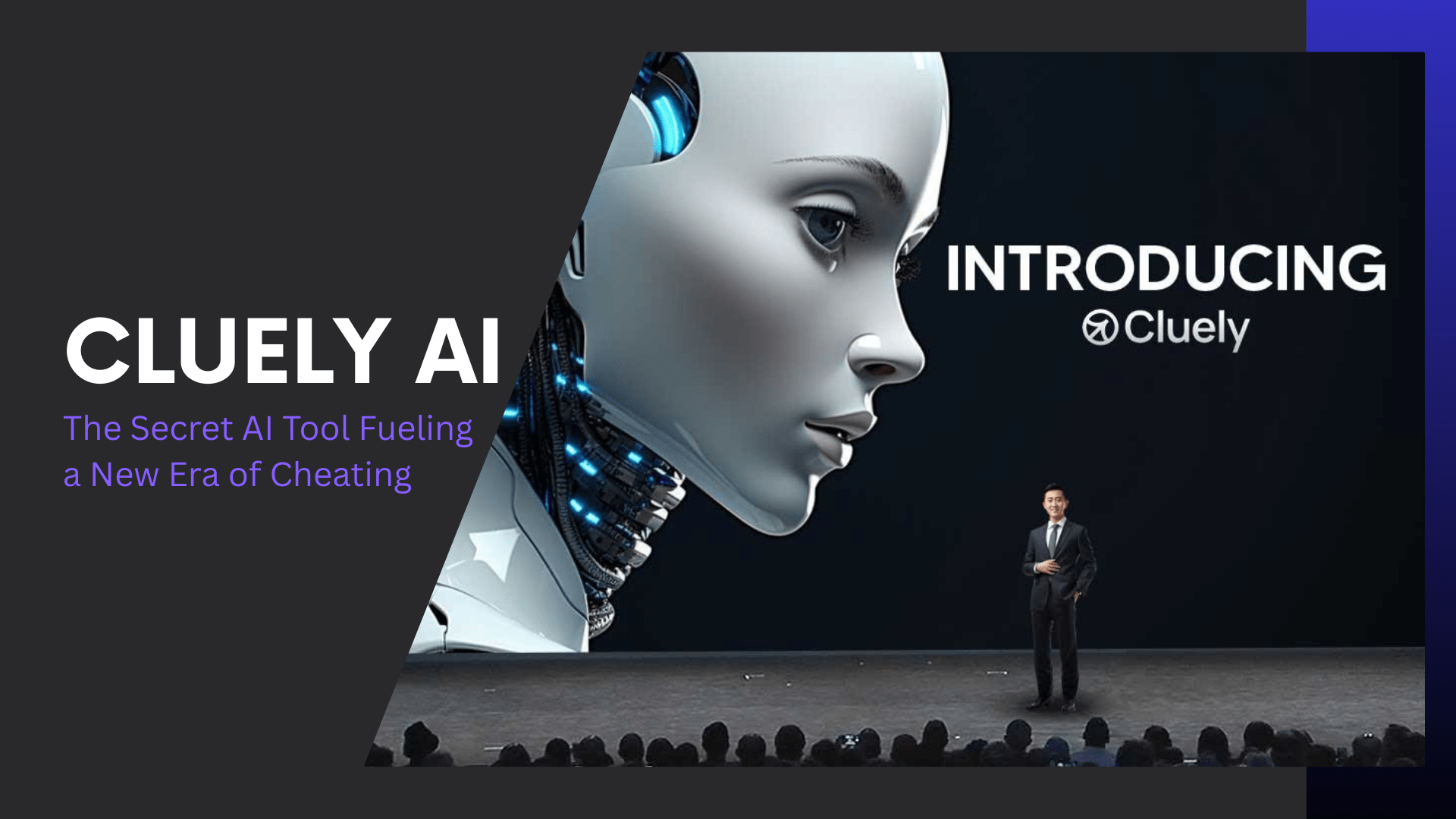 CLUELY AI

The Secret AI Tool Fueling a New Era of Cheating

INTRODUCING

Cluely